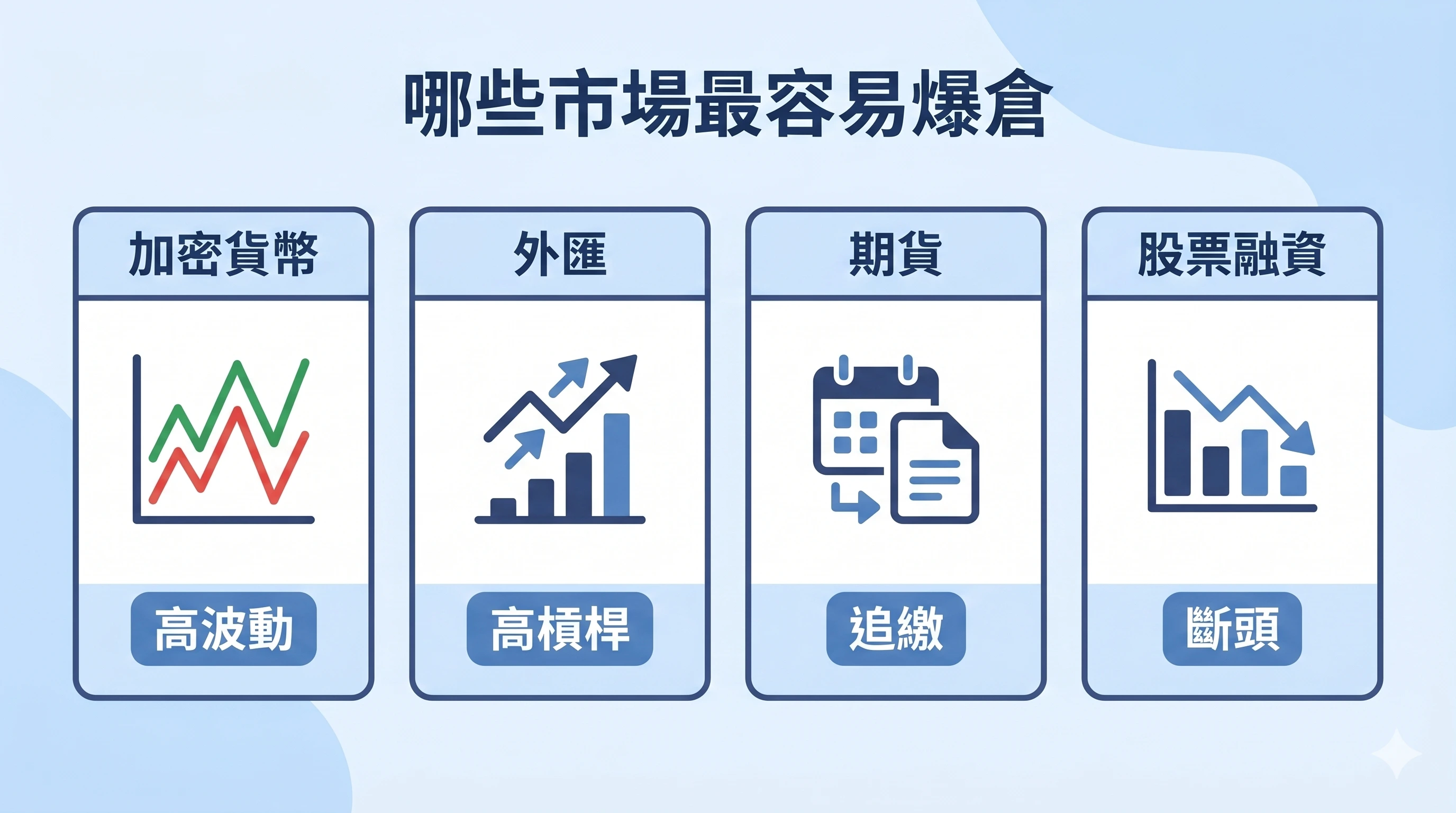 哪些市場最容易爆倉

加密貨幣

高波動

外匯

高槓桿

期貨

追繳

股票融資

斷頭